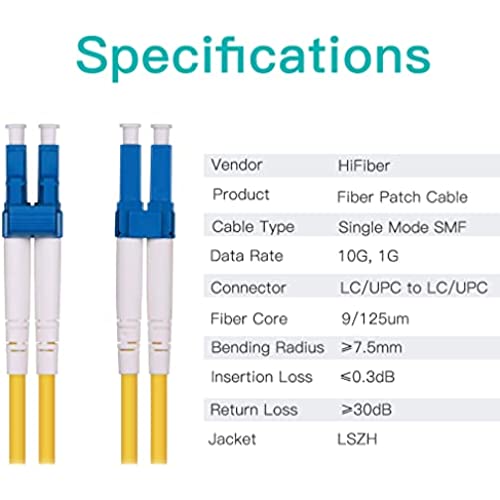 Specifications

| Vendor | HiFiber |
|---|---|
| Product | Fiber Patch Cable |
| Cable Type | Single Mode SMF |
| Data Rate | 10G, 1G |
| Connector | LC/UPC to LC/UPC |
| Fiber Core | 9/125um |
| Bending Radius | ⩾7.5mm |
| Insertion Loss | ⩽0.3dB |
| Return Loss | ⩾30dB |
| Jacket | LSZH |